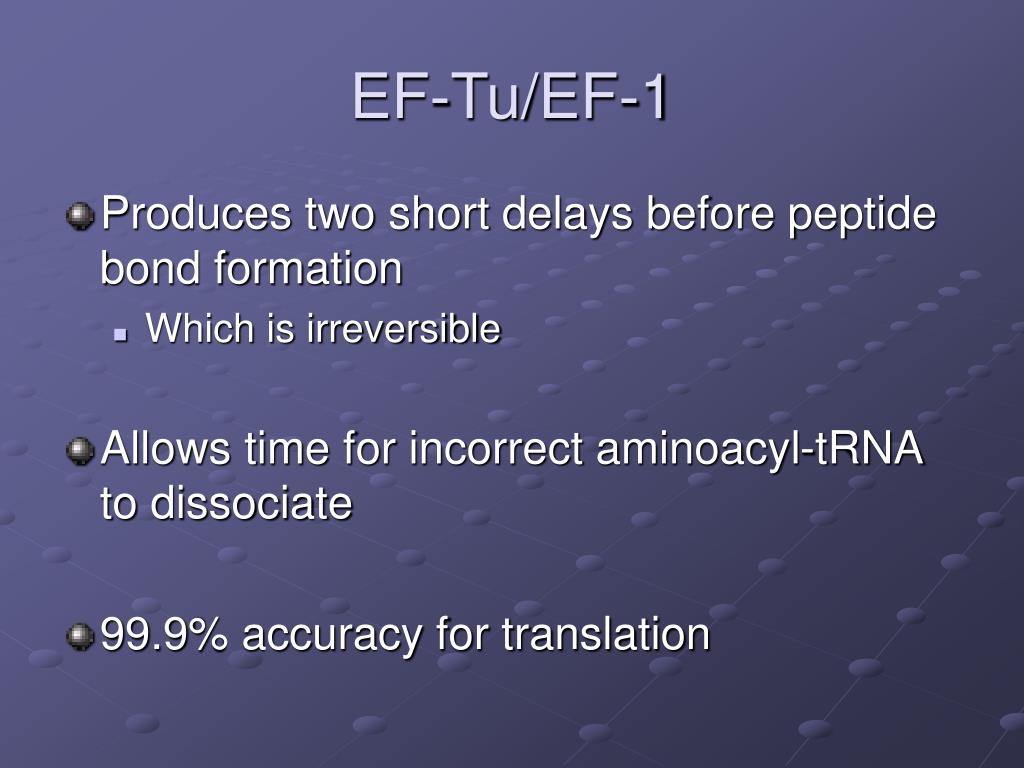 EF-Tu/EF-1

Produces two short delays before peptide bond formation

Which is irreversible

Allows time for incorrect aminoacyl-tRNA to dissociate

99.9% accuracy for translation